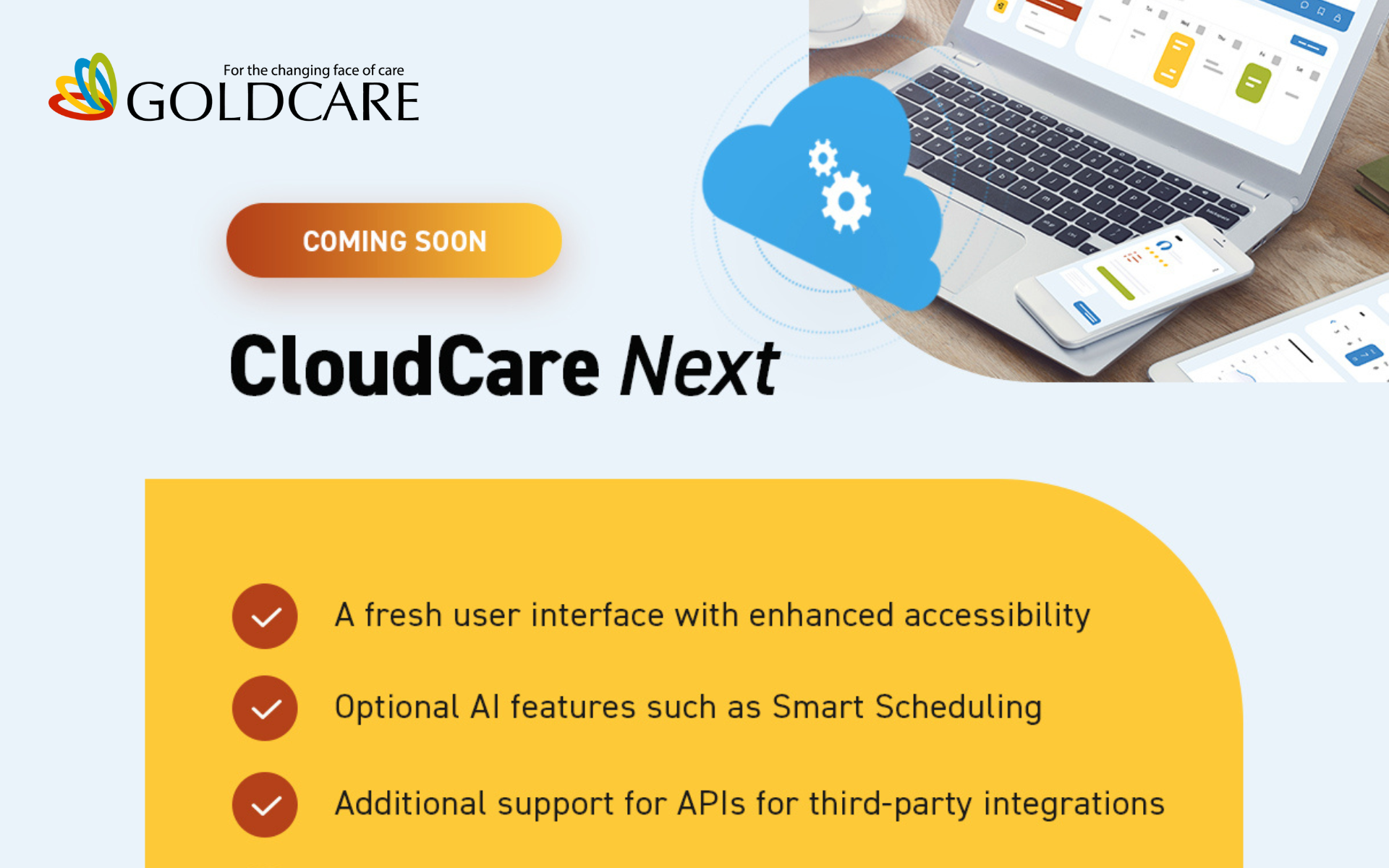 For the changing face of care
GOLDCARE

COMING SOON

CloudCare Next

A fresh user interface with enhanced accessibility

Optional AI features such as Smart Scheduling

Additional support for APIs for third-party integrations